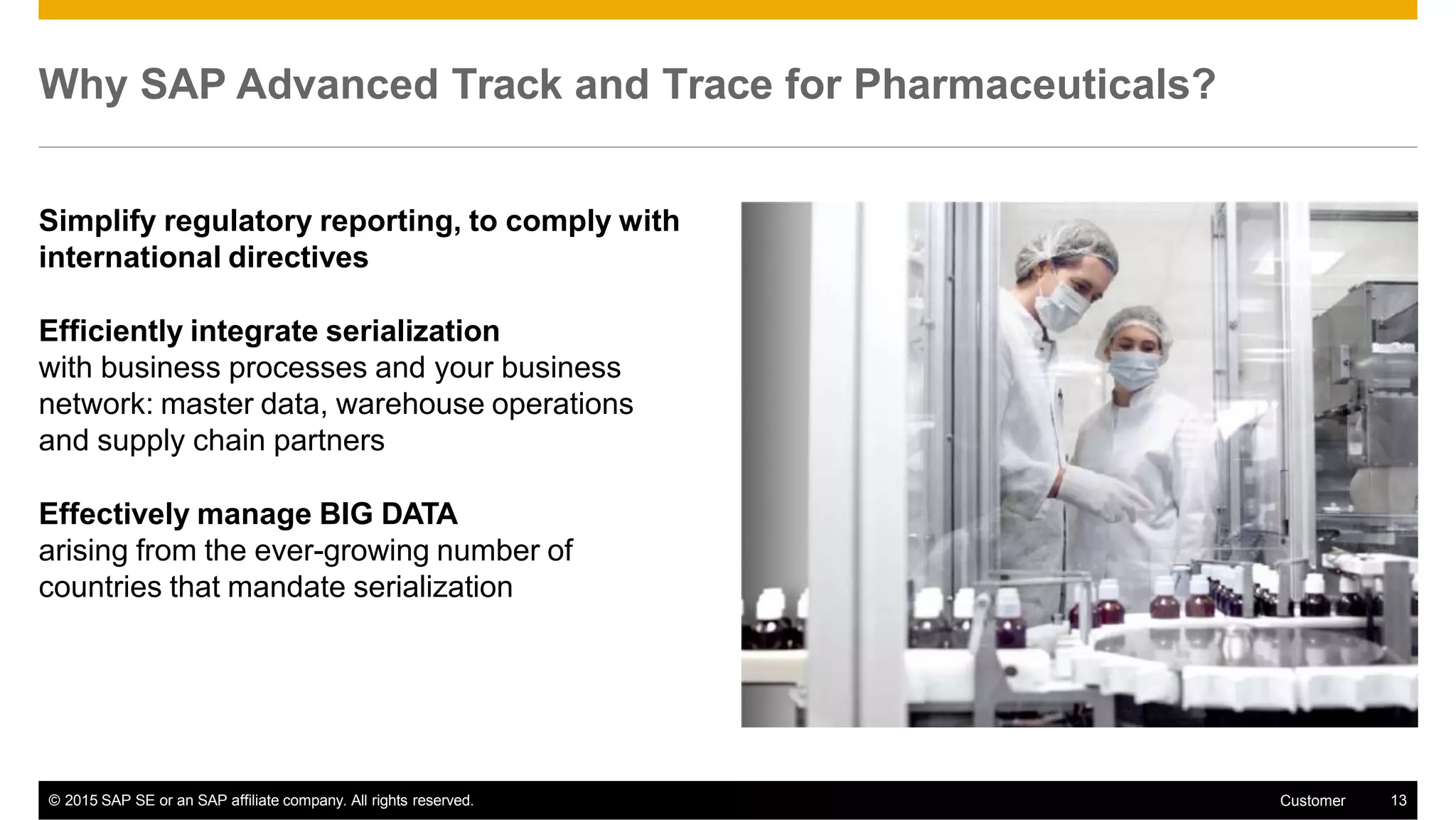 Why SAP Advanced Track and Trace for Pharmaceuticals?

Simplify regulatory reporting, to comply with international directives

Efficiently integrate serialization
with business processes and your business network: master data, warehouse operations and supply chain partners

Effectively manage BIG DATA
arising from the ever-growing number of countries that mandate serialization

© 2015 SAP SE or an SAP affiliate company. All rights reserved.

Customer

13